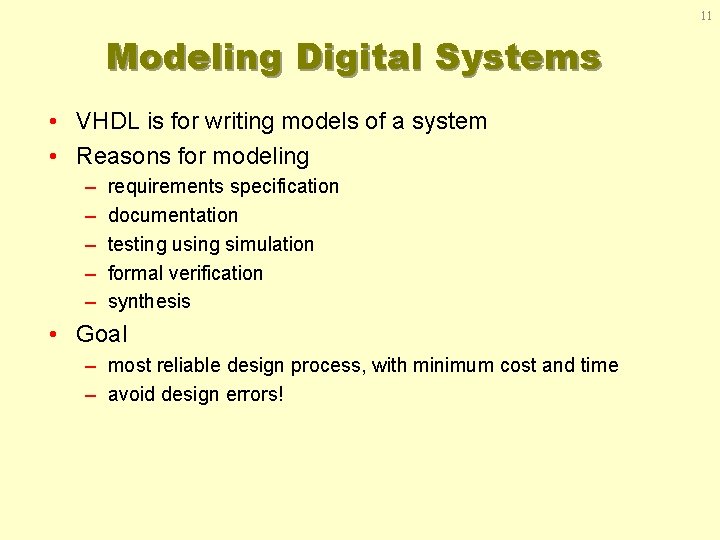 11

Modeling Digital Systems

• VHDL is for writing models of a system
• Reasons for modeling
  – requirements specification
  – documentation
  – testing using simulation
  – formal verification
  – synthesis
• Goal
  – most reliable design process, with minimum cost and time
  – avoid design errors!